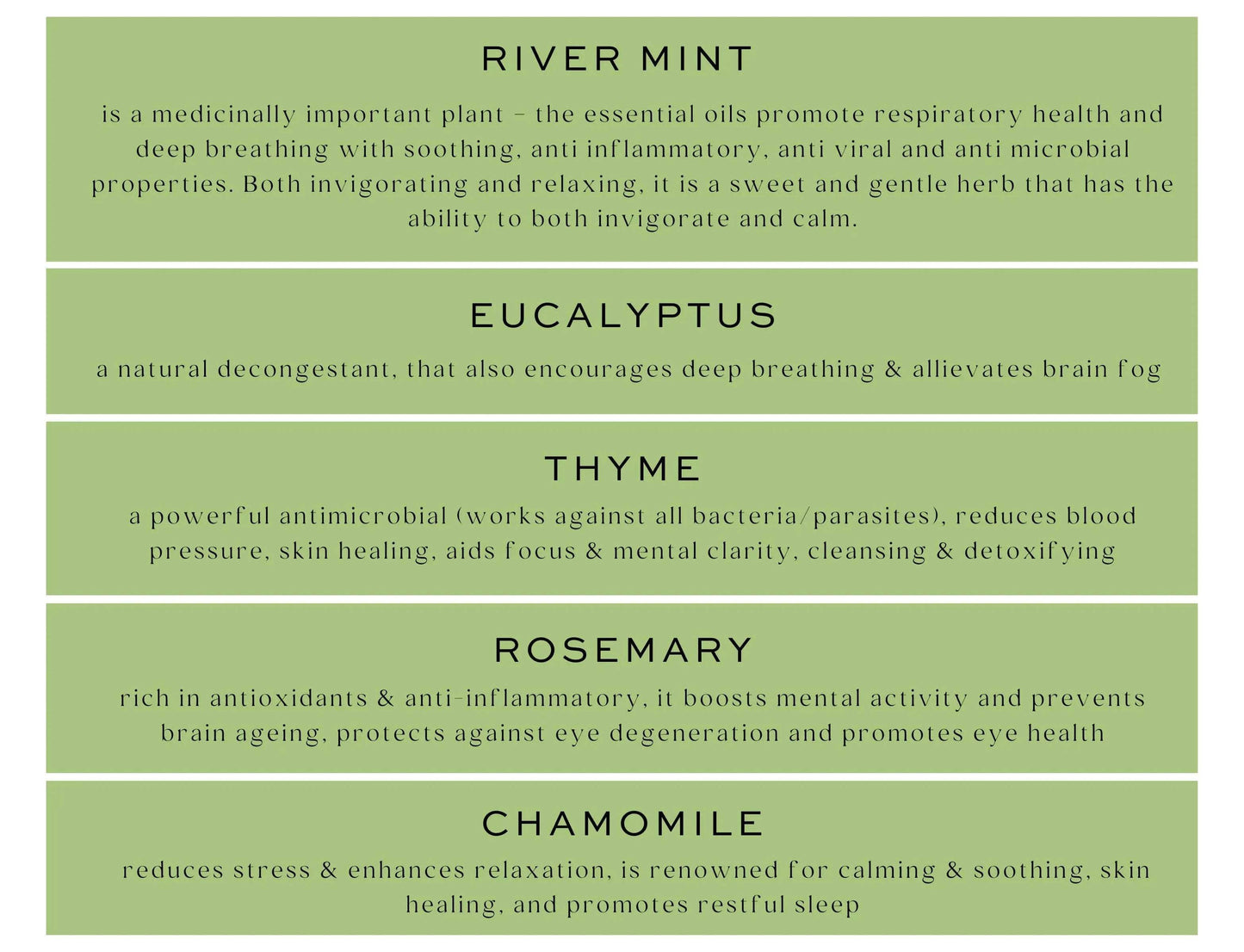 RIVER MINT

is a medicinally important plant – the essential oils promote respiratory health and deep breathing with soothing, anti inflammatory, anti viral and anti microbial properties. Both invigorating and relaxing, it is a sweet and gentle herb that has the ability to both invigorate and calm.

EUCALYPTUS

a natural decongestant, that also encourages deep breathing & allievates brain fog

THYME

a powerful antimicrobial (works against all bacteria/parasites), reduces blood pressure, skin healing, aids focus & mental clarity, cleansing & detoxifying

ROSEMARY

rich in antioxidants & anti-inflammatory, it boosts mental activity and prevents brain ageing, protects against eye degeneration and promotes eye health

CHAMOMILE

reduces stress & enhances relaxation, is renowned for calming & soothing, skin healing, and promotes restful sleep